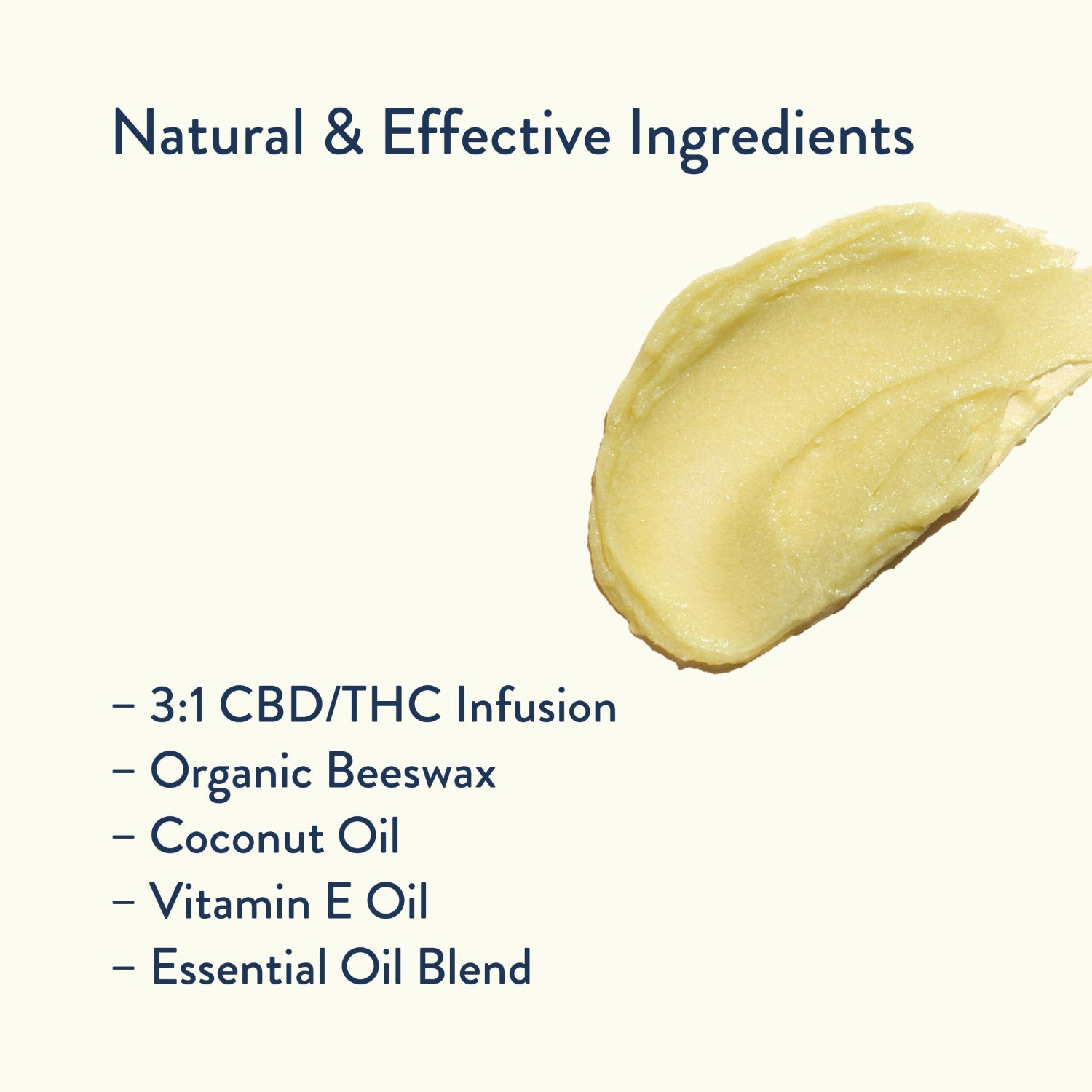 Natural & Effective Ingredients

– 3:1 CBD/THC Infusion
– Organic Beeswax
– Coconut Oil
– Vitamin E Oil
– Essential Oil Blend